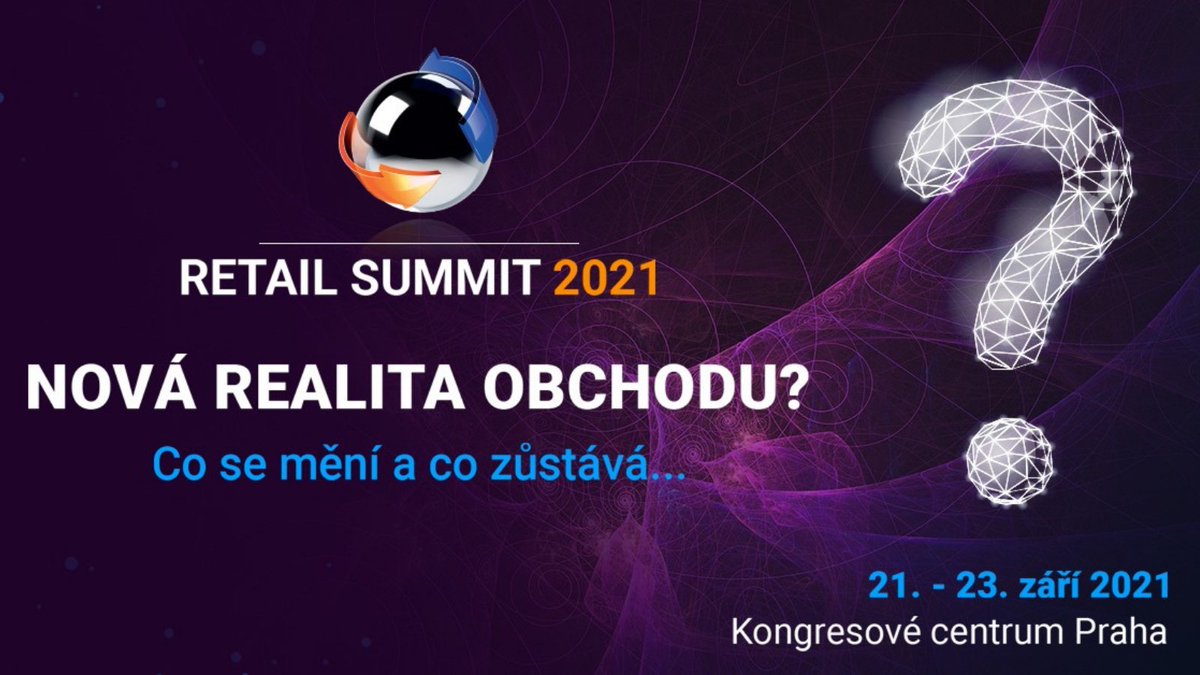 RETAIL SUMMIT 2021

NOVÁ REALITA OBCHODU?

Co se mění a co zůstává...

21. - 23. září 2021
Kongresové centrum Praha